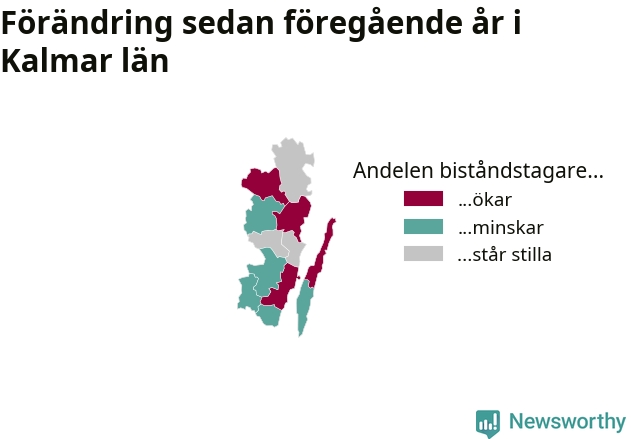 Förändring sedan föregående år i Kalmar län

Andelen biståndstagare...
...ökar
...minskar
...står stilla

Newsworthy